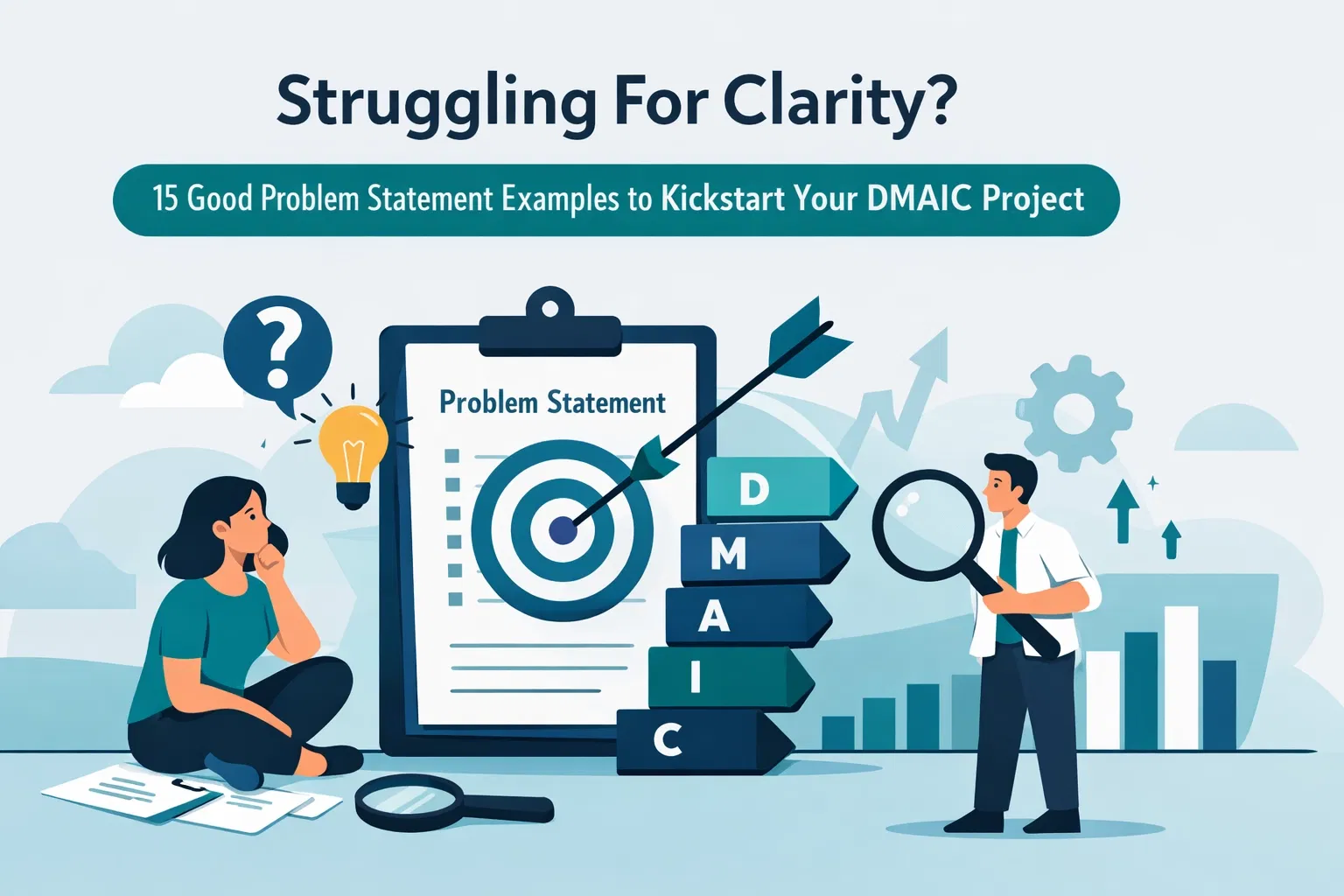 Struggling For Clarity?

15 Good Problem Statement Examples to Kickstart Your DMAIC Project

?

Problem Statement

D
M
A
I
C